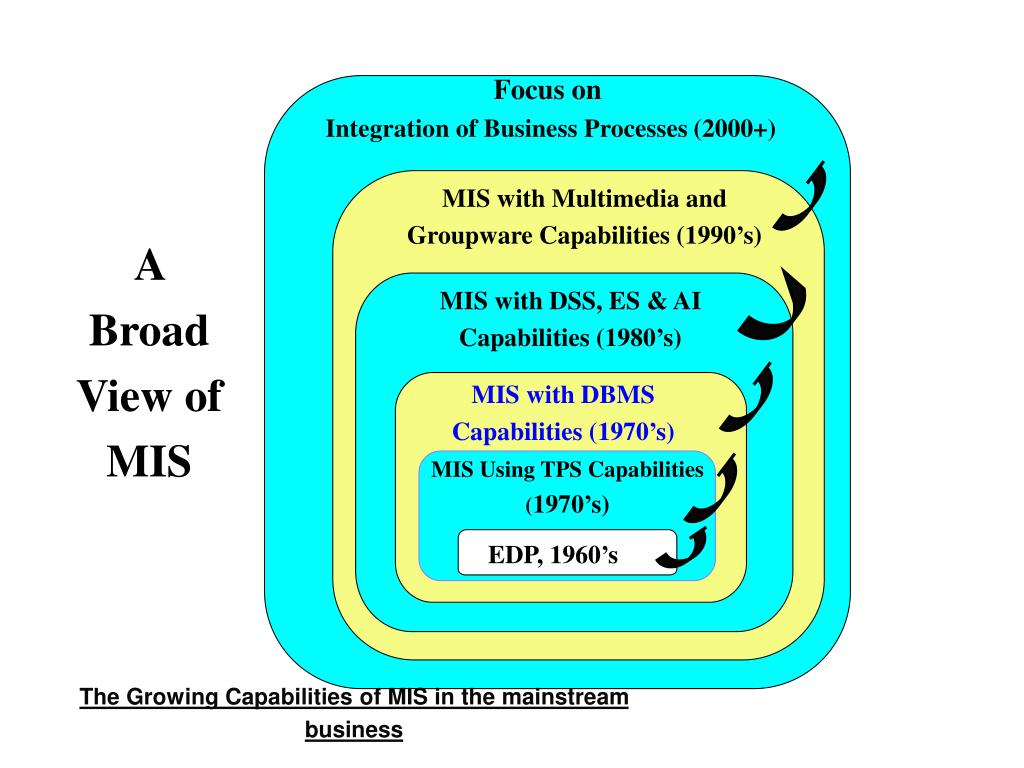 A Broad View of MIS

Focus on
Integration of Business Processes (2000+)

MIS with Multimedia and Groupware Capabilities (1990's)

MIS with DSS, ES & AI Capabilities (1980's)

MIS with DBMS Capabilities (1970's)

MIS Using TPS Capabilities (1970's)

EDP, 1960's

The Growing Capabilities of MIS in the mainstream business